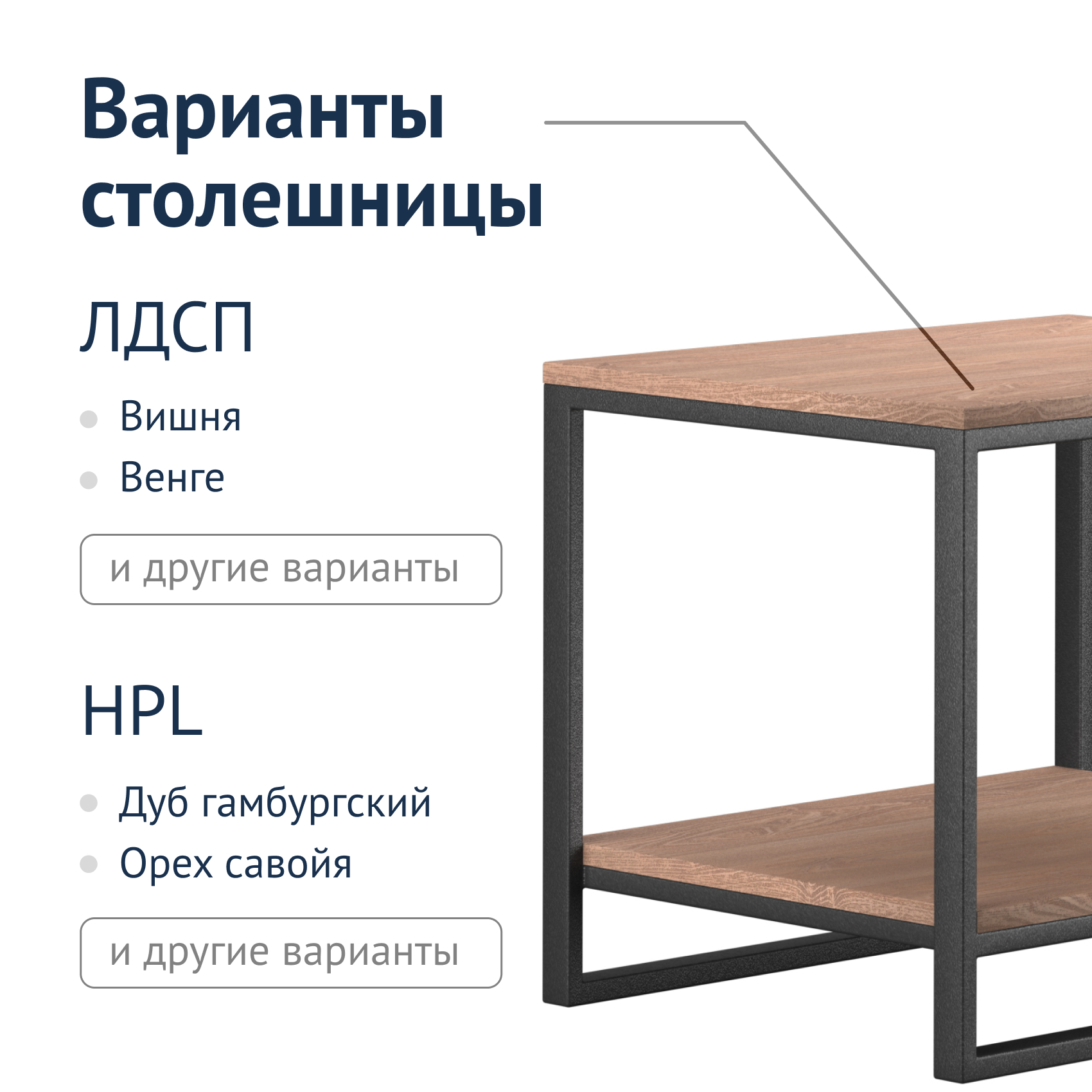 Варианты столешницы

ЛДСП

Вишня

Венге

и другие варианты

HPL

Дуб гамбургский

Орех савойя

и другие варианты